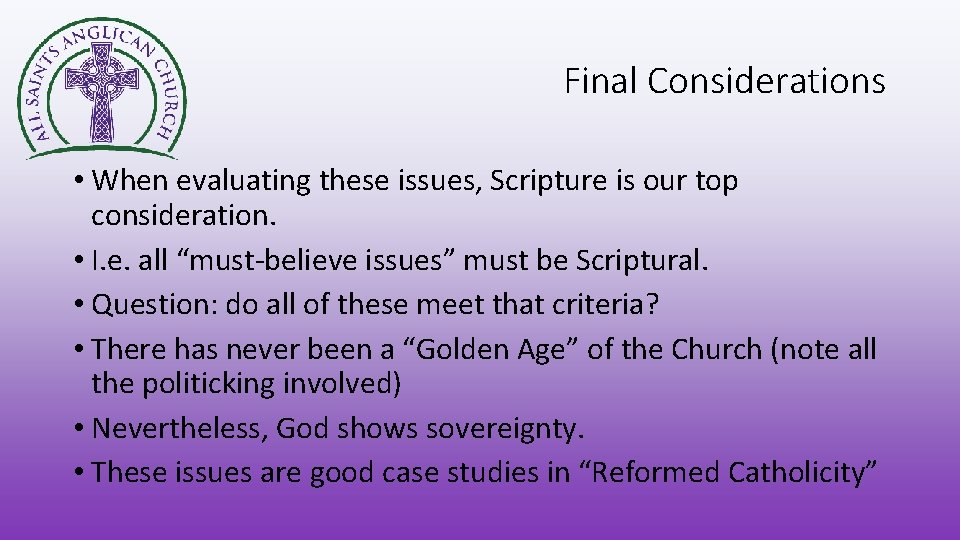 ALL SAINTS ANGLICAN CHURCH

Final Considerations

• When evaluating these issues, Scripture is our top consideration.
• I.e. all “must-believe issues” must be Scriptural.
• Question: do all of these meet that criteria?
• There has never been a “Golden Age” of the Church (note all the politicking involved)
• Nevertheless, God shows sovereignty.
• These issues are good case studies in “Reformed Catholicity”